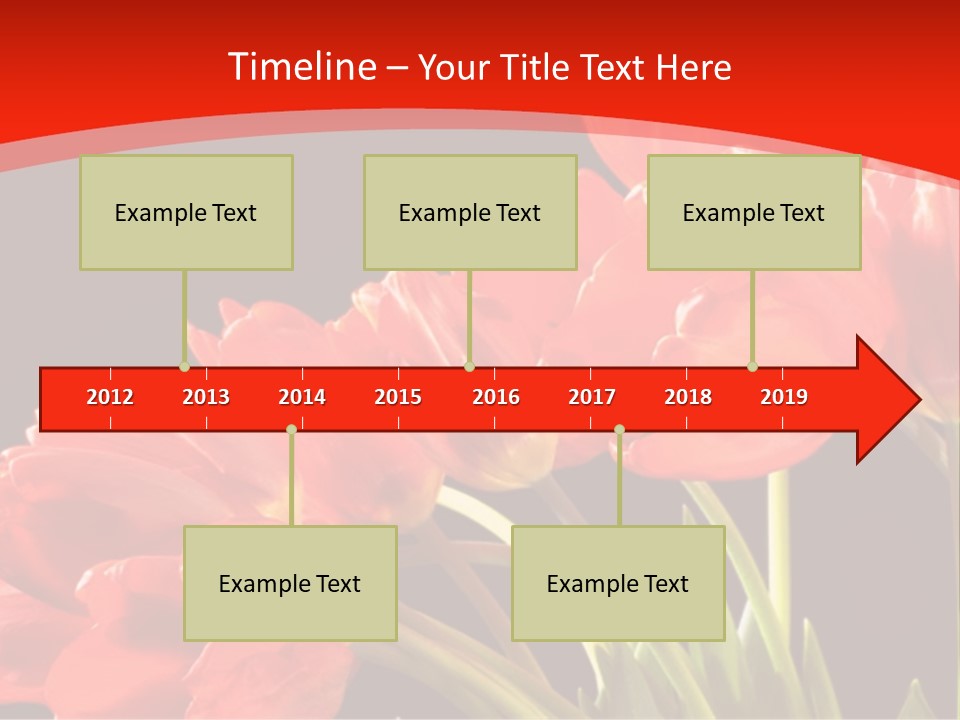 Timeline – Your Title Text Here

Example Text

Example Text

Example Text

2012 2013 2014 2015 2016 2017 2018 2019

Example Text

Example Text